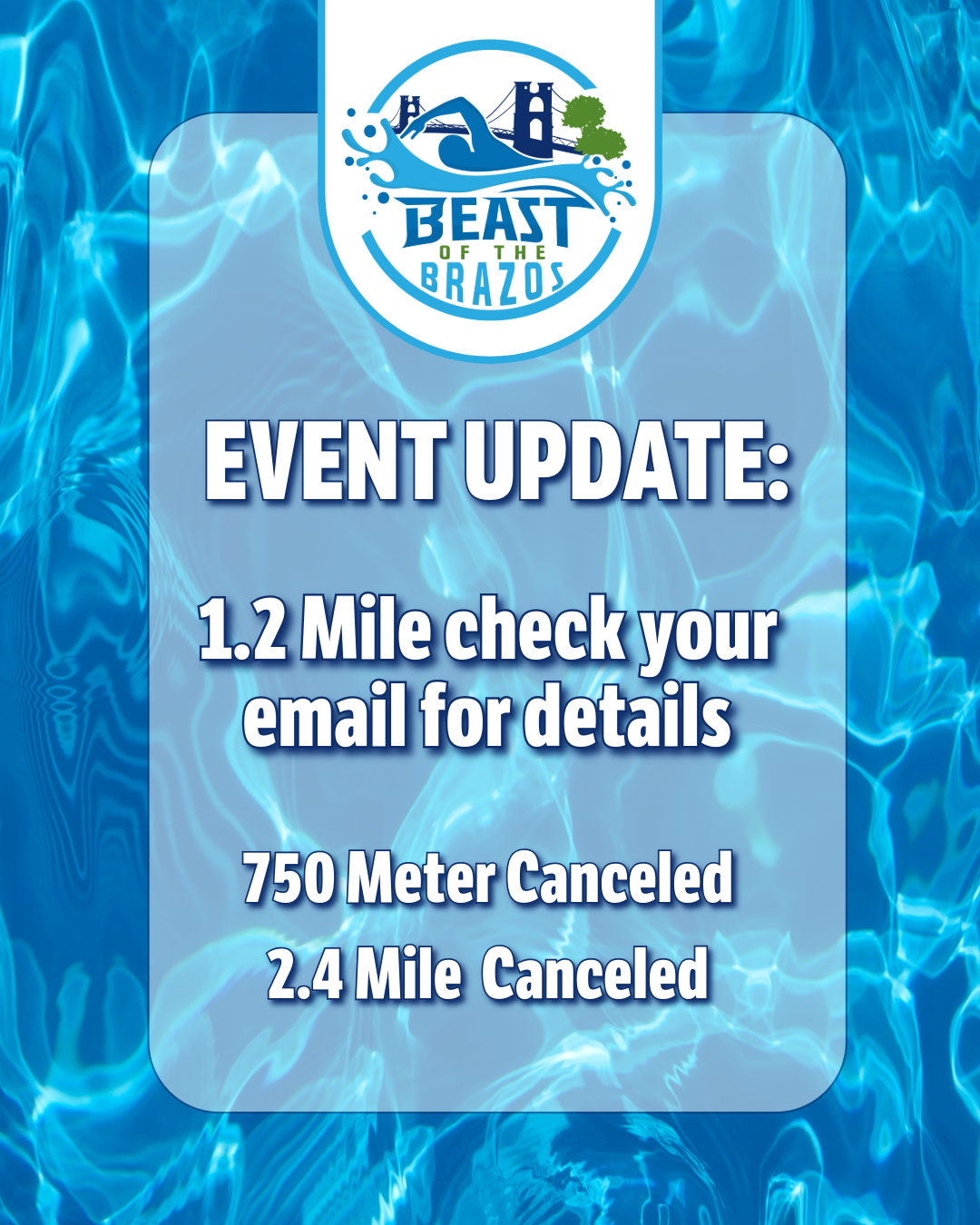 BEAST OF THE BRAZOS

EVENT UPDATE:

1.2 Mile check your email for details

750 Meter Canceled

2.4 Mile Canceled